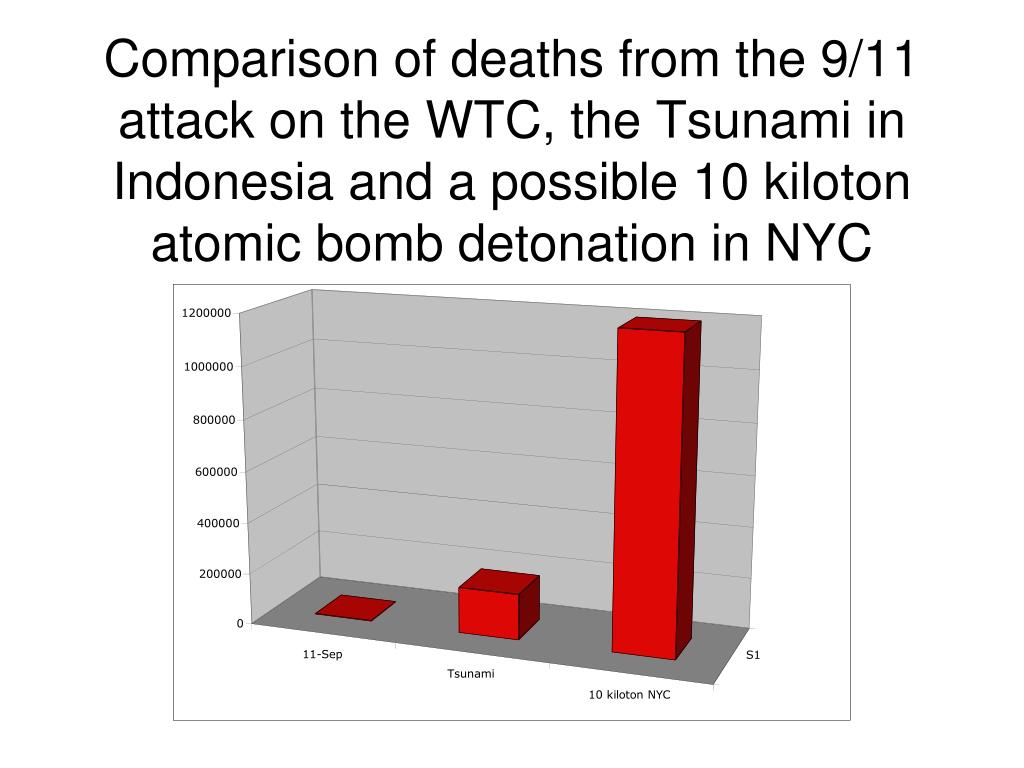 Comparison of deaths from the 9/11 attack on the WTC, the Tsunami in Indonesia and a possible 10 kiloton atomic bomb detonation in NYC

1200000
1000000
800000
600000
400000
200000
0

11-Sep
Tsunami
10 kiloton NYC
S1